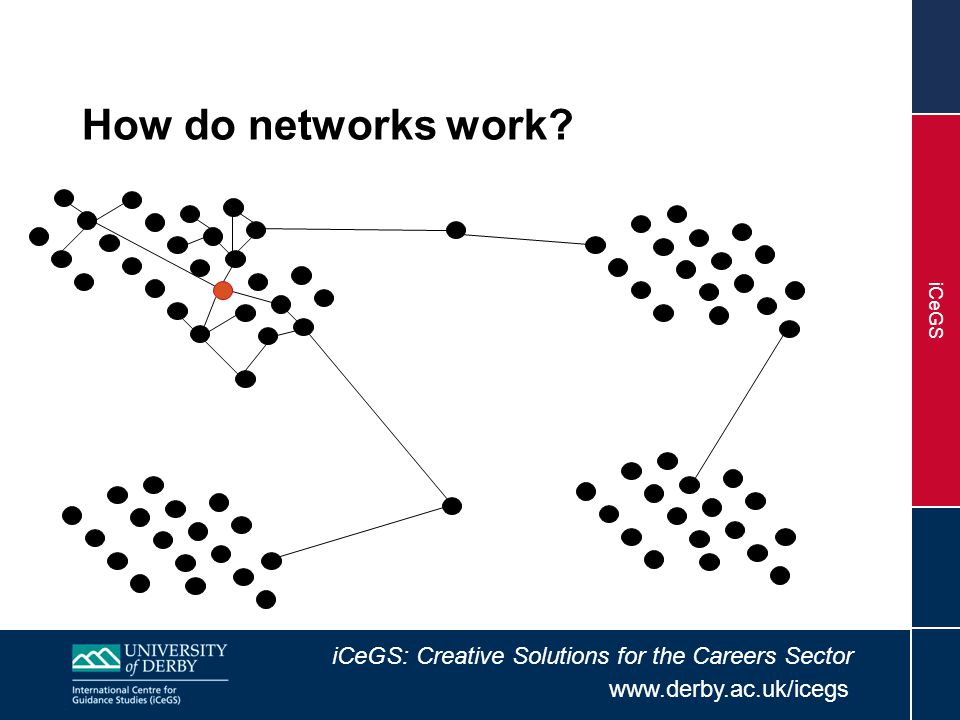 How do networks work?

iCeGS

UNIVERSITY of DERBY
International Centre for Guidance Studies (iCeGS)

iCeGS: Creative Solutions for the Careers Sector
www.derby.ac.uk/icegs